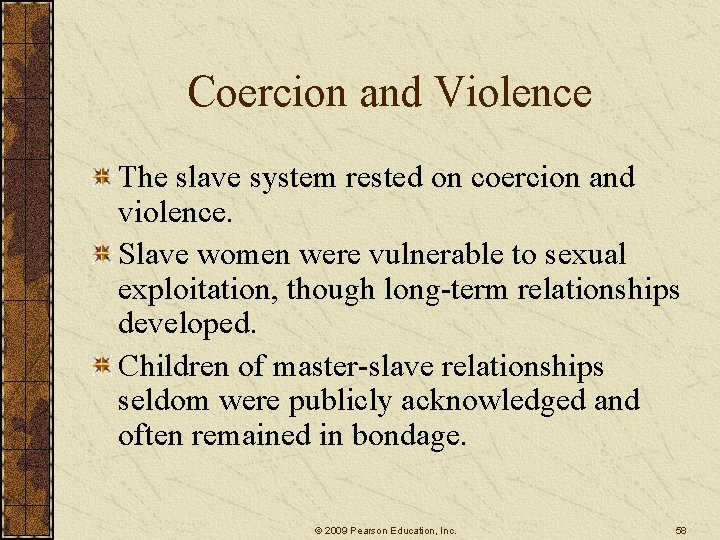 Coercion and Violence

The slave system rested on coercion and violence.

Slave women were vulnerable to sexual exploitation, though long-term relationships developed.

Children of master-slave relationships seldom were publicly acknowledged and often remained in bondage.

© 2009 Pearson Education, Inc.

58